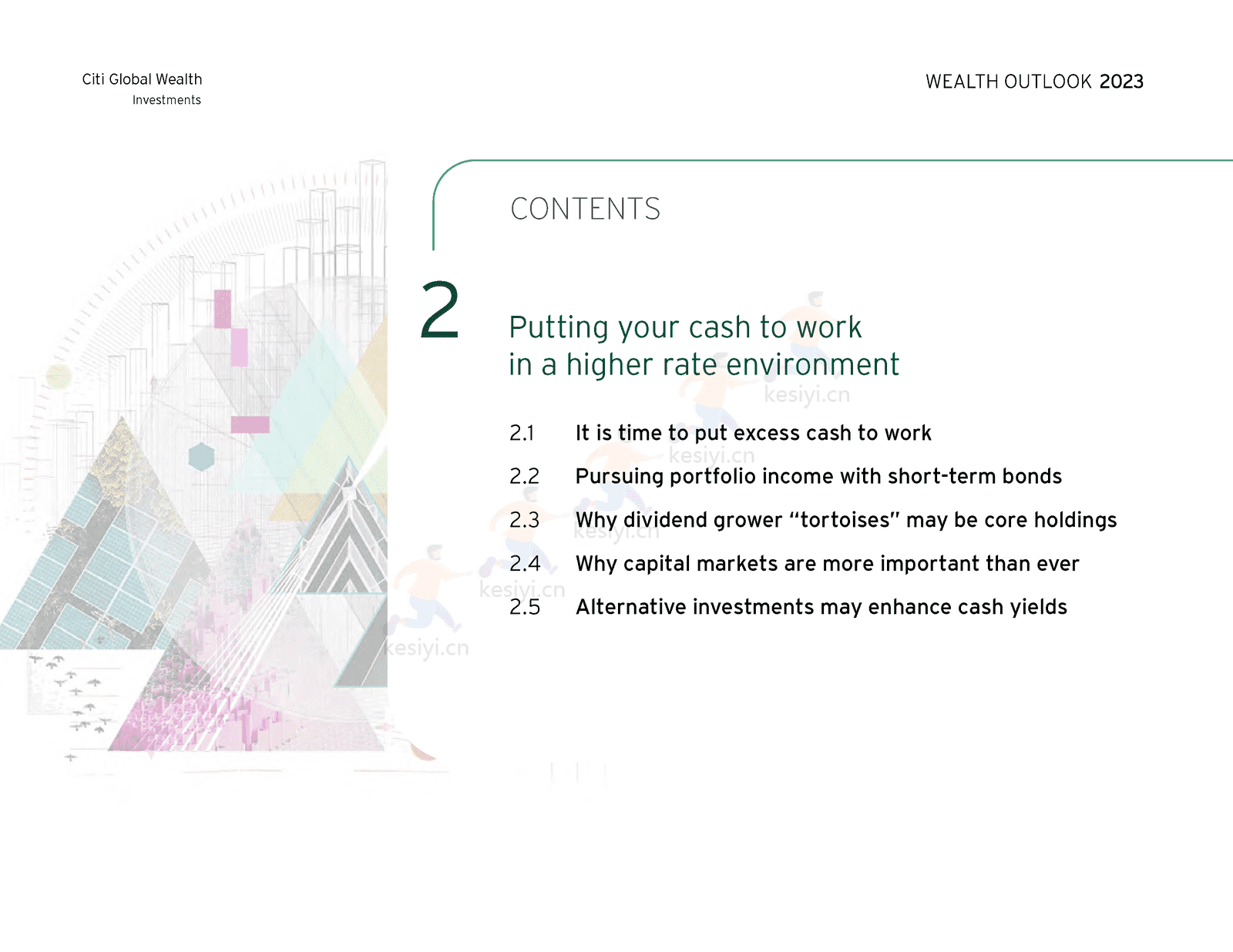 Citi Global Wealth
Investments

WEALTH OUTLOOK 2023

CONTENTS

2

Putting your cash to work in a higher rate environment

kesiyi.cn

2.1 It is time to put excess cash to work

kesiyi.cn

2.2 Pursuing portfolio income with short-term bonds

2.3 Why dividend grower "tortoises" may be core holdings

kesiyi.cn

2.4 Why capital markets are more important than ever

kesiyi.cn

2.5 Alternative investments may enhance cash yields

kesiyi.cn